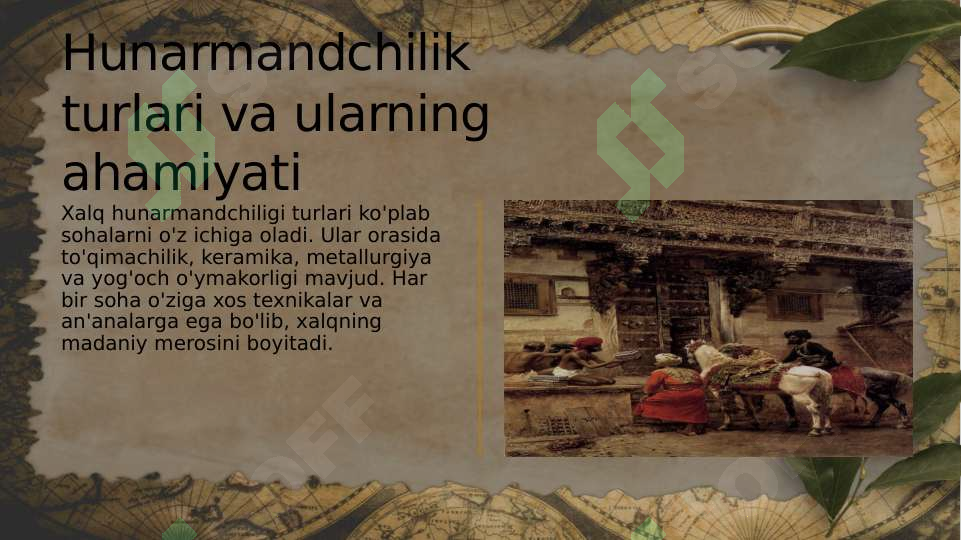 Hunarmandchilik turlari va ularning ahamiyati

Xalq hunarmandchiligi turlari ko'plab sohalarni o'z ichiga oladi. Ular orasida to'qimachilik, keramika, metallurgiya va yog'och o'ymakorligi mavjud. Har bir soha o'ziga xos texnikalar va an'analarga ega bo'lib, xalqning madaniy merosini boyitadi.